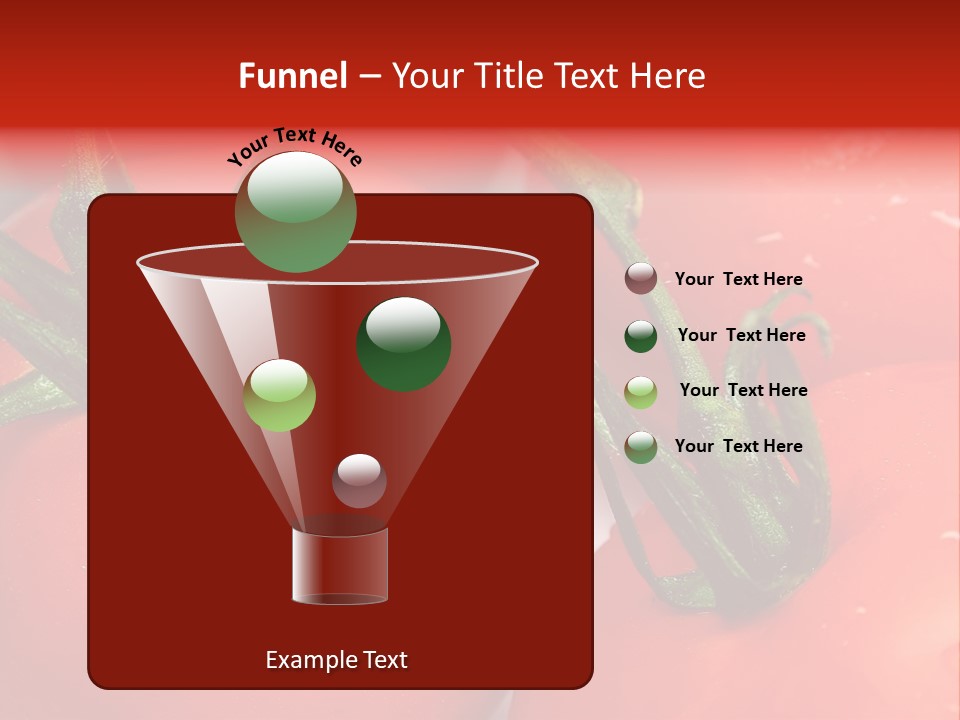 Funnel – Your Title Text Here

Your Text Here

Your Text Here

Your Text Here

Your Text Here

Your Text Here

Example Text